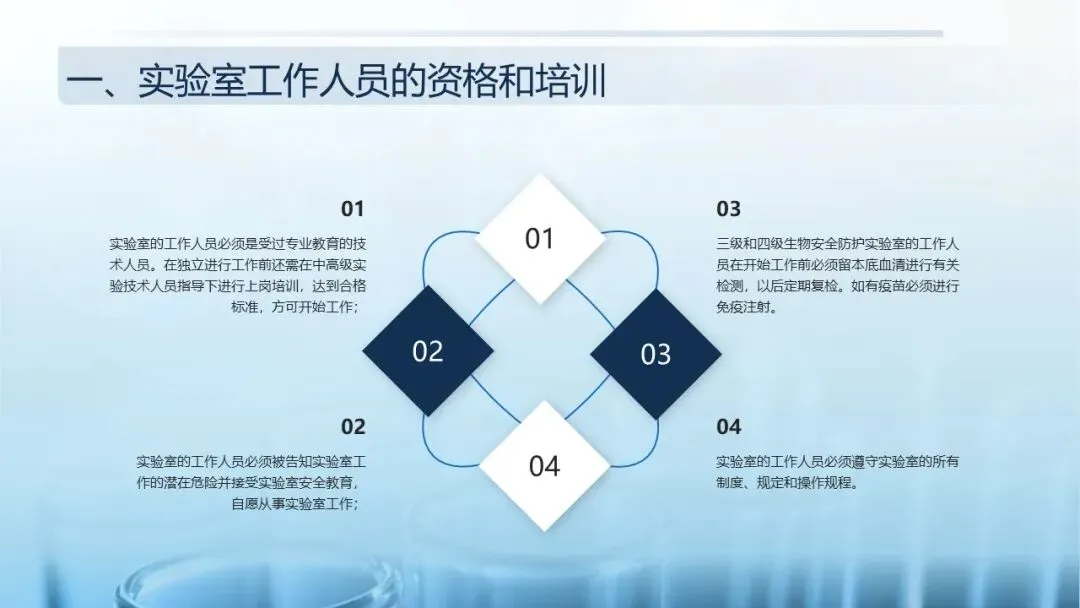 一、实验室工作人员的资格和培训

01

实验室的工作人员必须是受过专业教育的技术人员。在独立进行工作前还需在中高级实验技术人员指导下进行上岗培训，达到合格标准，方可开始工作；

02

实验室的工作人员必须被告知实验室工作的潜在危险并接受实验室安全教育，自愿从事实验室工作；

01

02

03

04

03

三级和四级生物安全防护实验室的工作人员在开始工作前必须留本底血清进行有关检测，以后定期复检。如有疫苗必须进行免疫注射。

04

实验室的工作人员必须遵守实验室的所有制度、规定和操作规程。